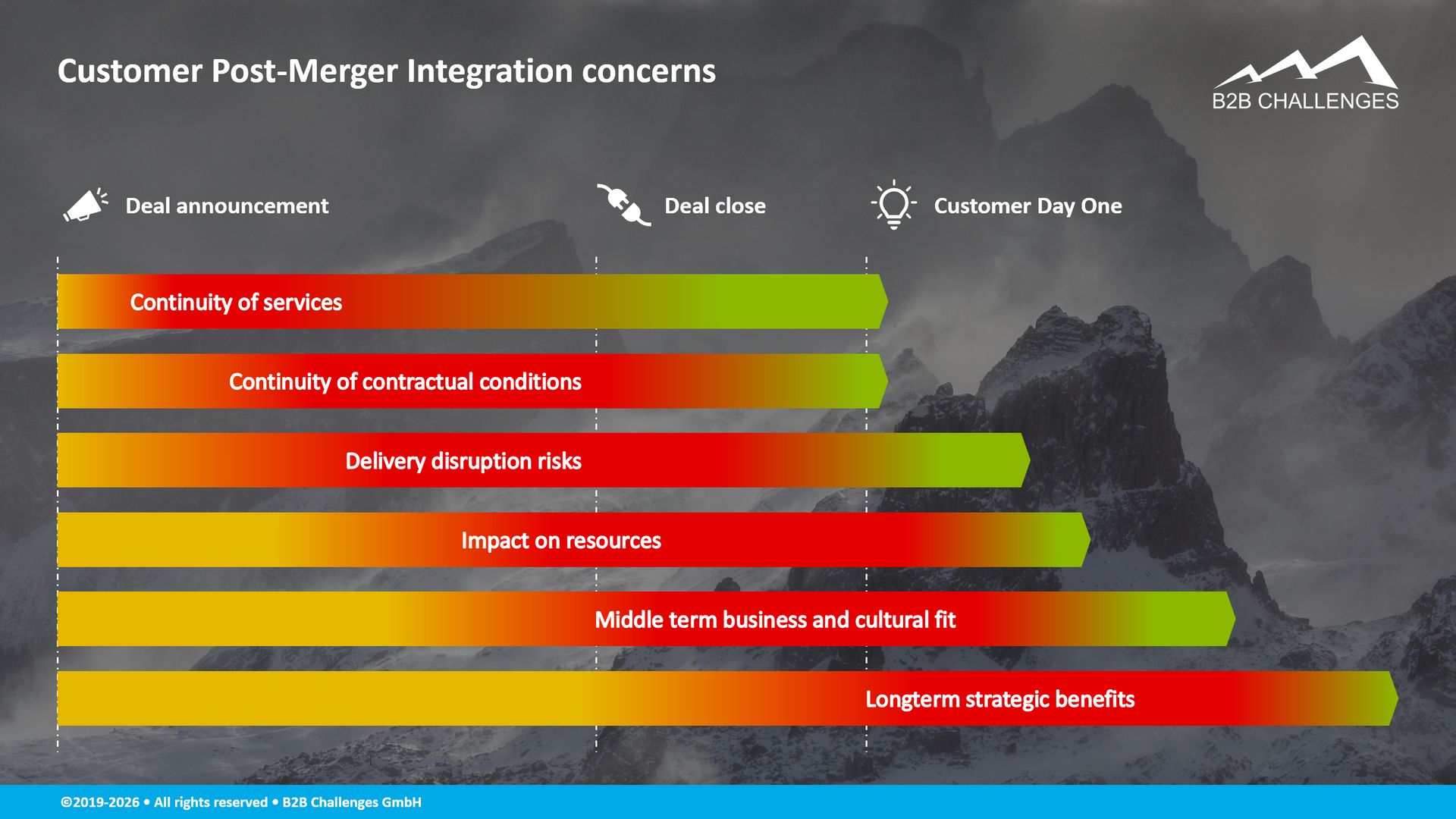 Customer Post-Merger Integration concerns

B2B CHALLENGES

Deal announcement

Deal close

Customer Day One

Continuity of services

Continuity of contractual conditions

Delivery disruption risks

Impact on resources

Middle term business and cultural fit

Longterm strategic benefits

©2019-2026 • All rights reserved • B2B Challenges GmbH